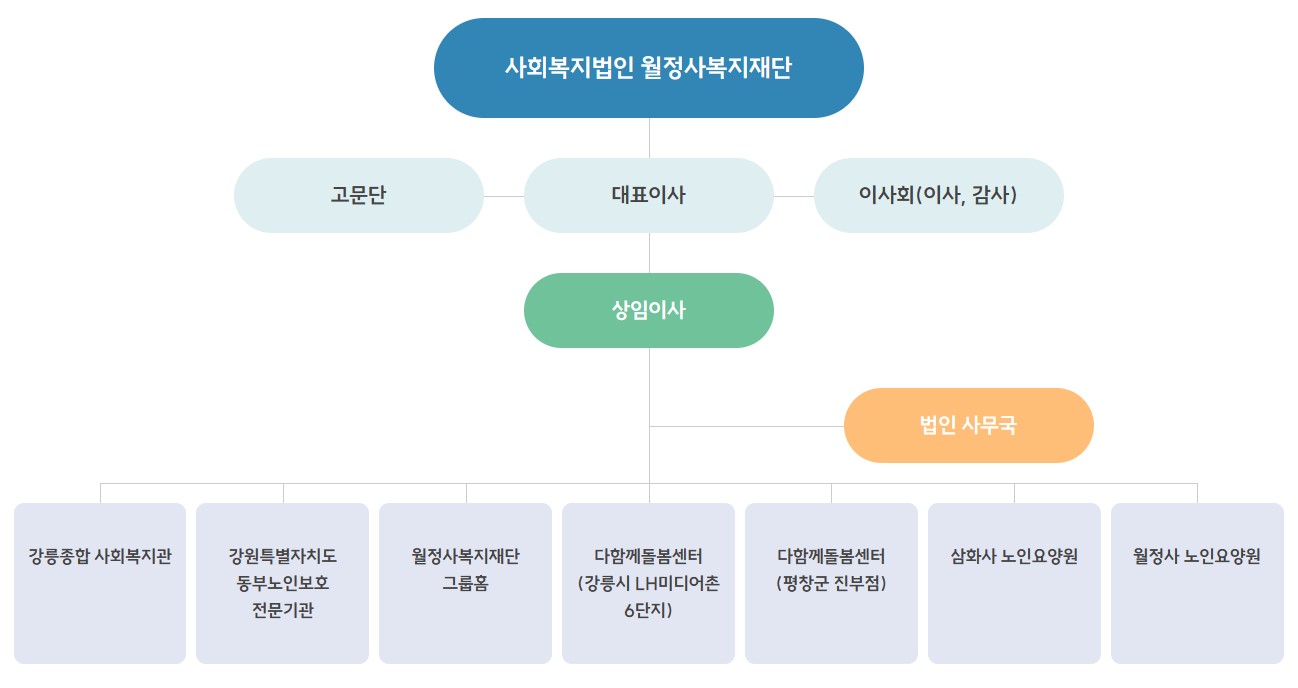 사회복지법인 월정사복지재단

고문단

대표이사

이사회(이사, 감사)

상임이사

법인 사무국

강릉종합 사회복지관

강원특별자치도 동부노인보호 전문기관

월정사복지재단 그룹홈

다함께돌봄센터 (강릉시 LH미디어촌 6단지)

다함께돌봄센터 (평창군 진부점)

삼화사 노인요양원

월정사 노인요양원